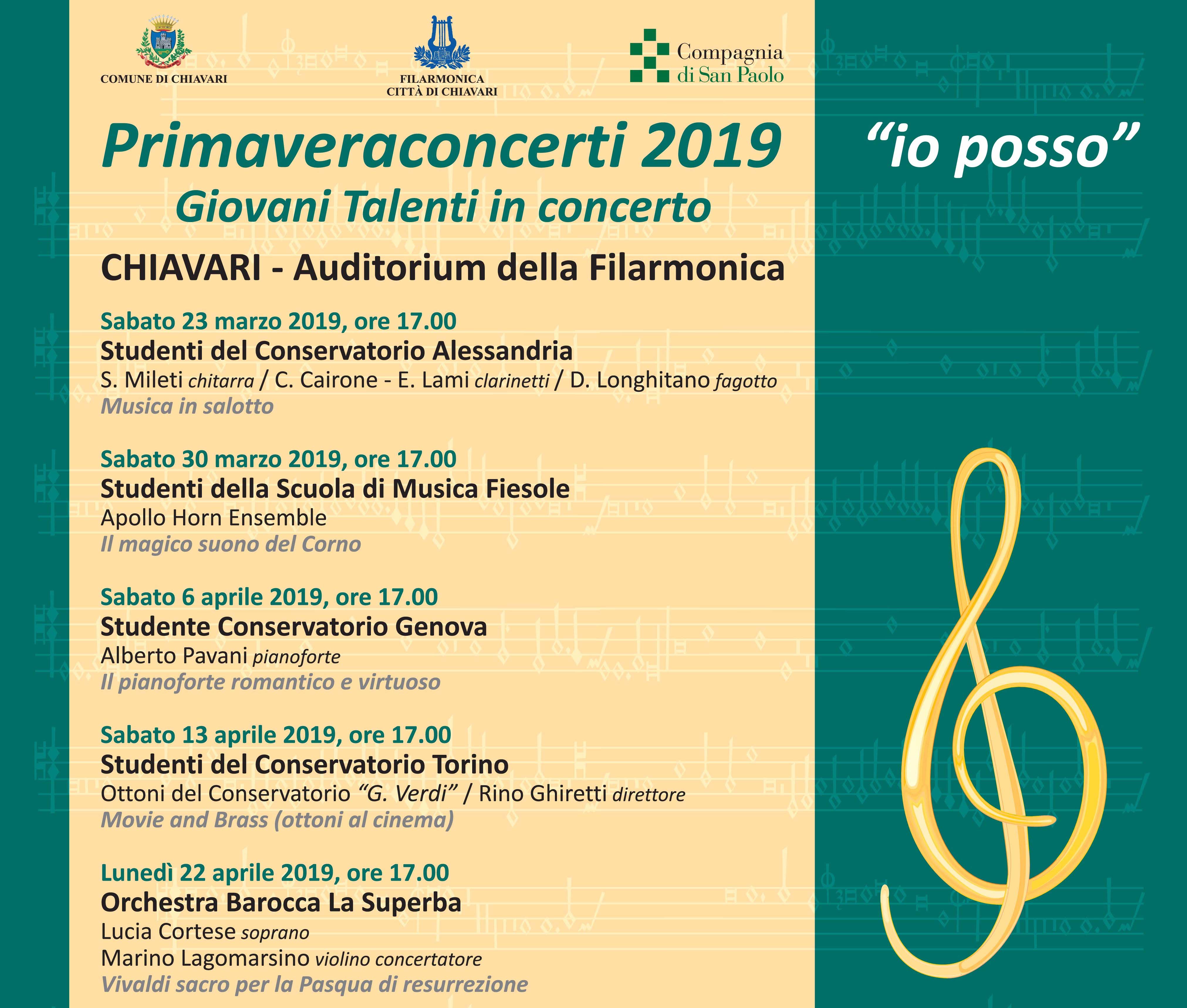 COMUNE DI CHIAVARI

FILARMONICA CITTÀ DI CHIAVARI

Compagnia di San Paolo

Primaveraconcerti 2019
Giovani Talenti in concerto

CHIAVARI - Auditorium della Filarmonica

Sabato 23 marzo 2019, ore 17.00
Studenti del Conservatorio Alessandria
S. Mileti chitarra / C. Cairone - E. Lami clarinetti / D. Longhitano fagotto
Musica in salotto

Sabato 30 marzo 2019, ore 17.00
Studenti della Scuola di Musica Fiesole
Apollo Horn Ensemble
Il magico suono del Corno

Sabato 6 aprile 2019, ore 17.00
Studente Conservatorio Genova
Alberto Pavani pianoforte
Il pianoforte romantico e virtuoso

Sabato 13 aprile 2019, ore 17.00
Studenti del Conservatorio Torino
Ottoni del Conservatorio "G. Verdi" / Rino Ghiretti direttore
Movie and Brass (ottoni al cinema)

Lunedì 22 aprile 2019, ore 17.00
Orchestra Barocca La Superba
Lucia Cortese soprano
Marino Lagomarsino violino concertatore
Vivaldi sacro per la Pasqua di resurrezione

"io posso"